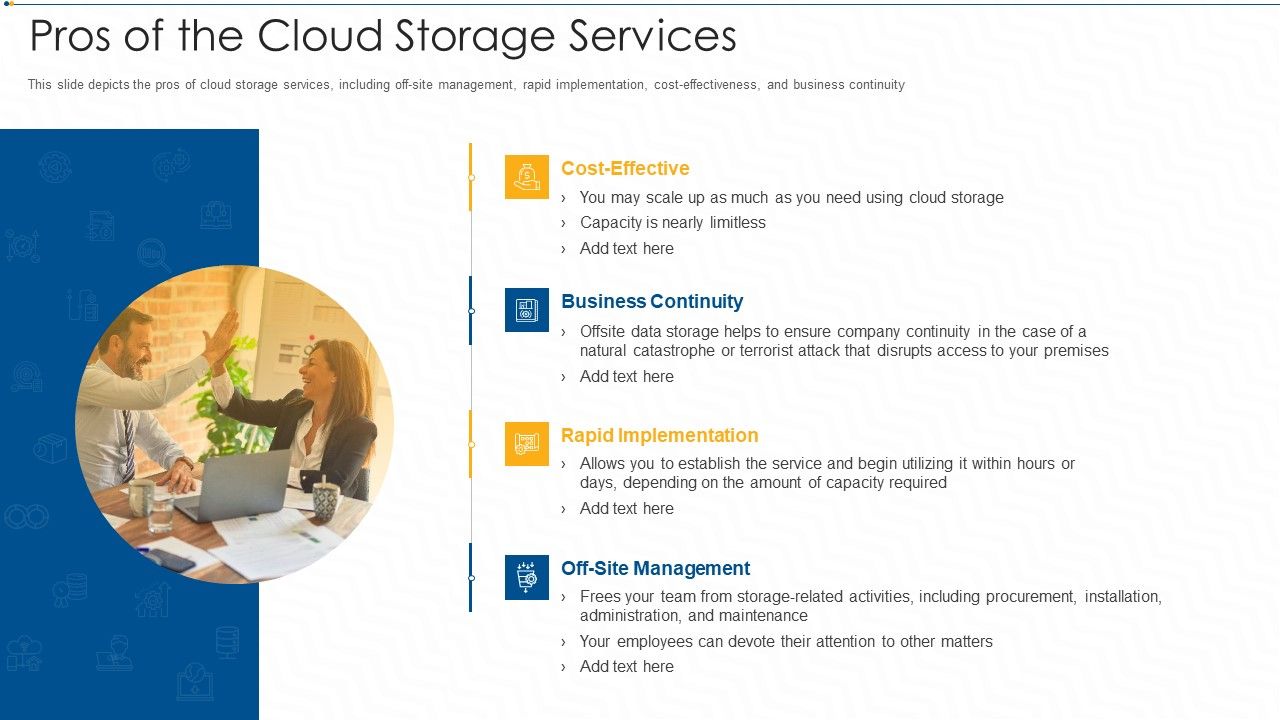 Pros of the Cloud Storage Services

This slide depicts the pros of cloud storage services, including off-site management, rapid implementation, cost-effectiveness, and business continuity

Cost-Effective

› You may scale up as much as you need using cloud storage
› Capacity is nearly limitless
› Add text here

Business Continuity

› Offsite data storage helps to ensure company continuity in the case of a natural catastrophe or terrorist attack that disrupts access to your premises
› Add text here

Rapid Implementation

› Allows you to establish the service and begin utilizing it within hours or days, depending on the amount of capacity required
› Add text here

Off-Site Management

› Frees your team from storage-related activities, including procurement, installation, administration, and maintenance
› Your employees can devote their attention to other matters
› Add text here